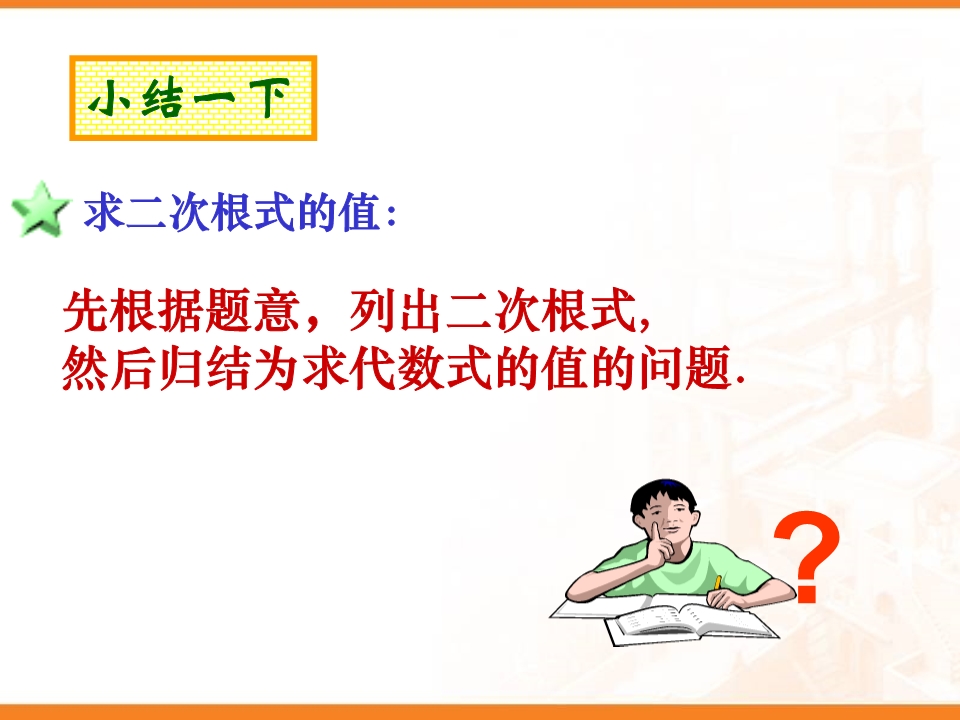 小结一下

求二次根式的值:

先根据题意，列出二次根式,
然后归结为求代数式的值的问题.

?